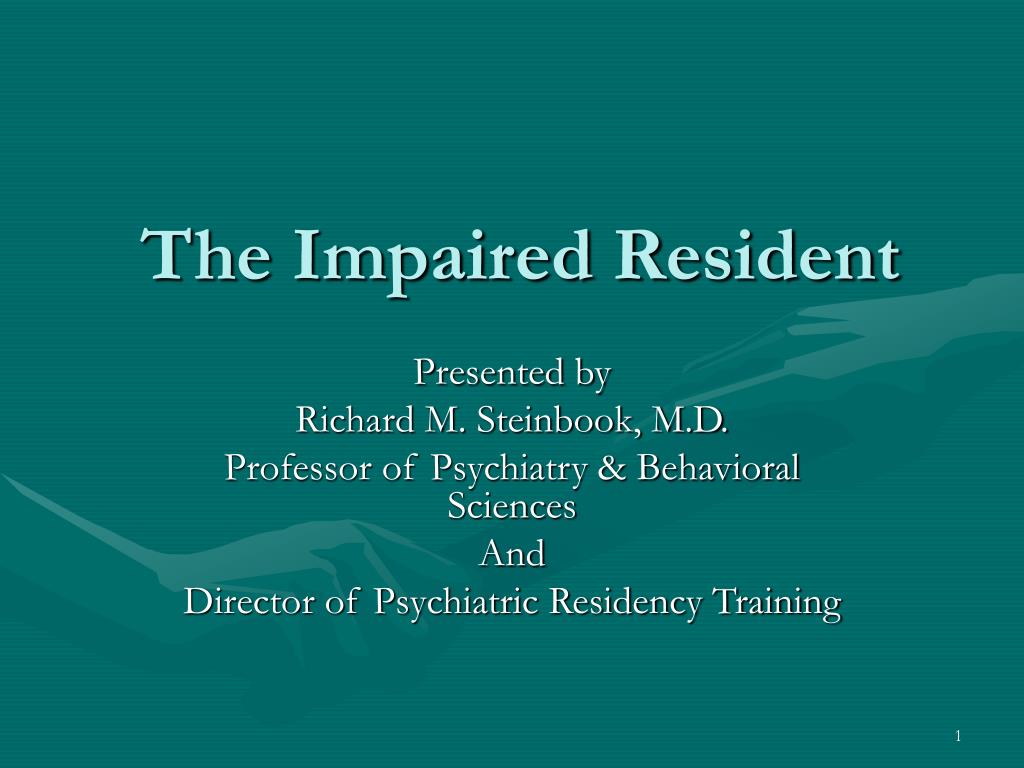 The Impaired Resident

Presented by
Richard M. Steinbook, M.D.
Professor of Psychiatry & Behavioral Sciences
And
Director of Psychiatric Residency Training

1